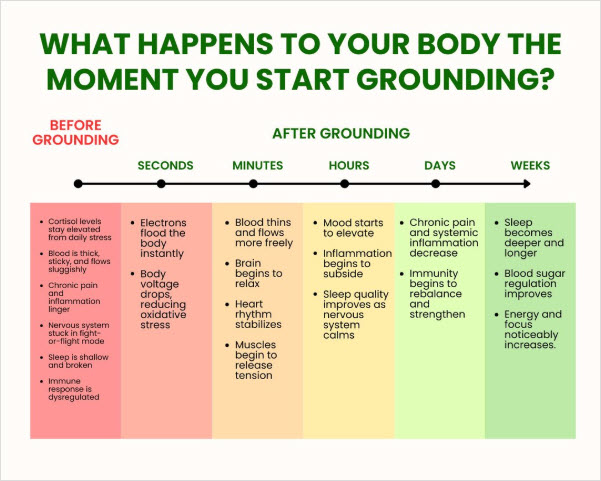 WHAT HAPPENS TO YOUR BODY THE MOMENT YOU START GROUNDING?

BEFORE GROUNDING

AFTER GROUNDING

SECONDS

MINUTES

HOURS

DAYS

WEEKS

- Cortisol levels stay elevated from daily stress
- Blood is thick, sticky, and flows sluggishly
- Chronic pain and inflammation linger
- Nervous system stuck in fight-or-flight mode
- Sleep is shallow and broken
- Immune response is dysregulated

- Electrons flood the body instantly
- Body voltage drops, reducing oxidative stress

- Blood thins and flows more freely
- Brain begins to relax
- Heart rhythm stabilizes
- Muscles begin to release tension

- Mood starts to elevate
- Inflammation begins to subside
- Sleep quality improves as nervous system calms

- Chronic pain and systemic inflammation decrease
- Immunity begins to rebalance and strengthen

- Sleep becomes deeper and longer
- Blood sugar regulation improves
- Energy and focus noticeably increases.